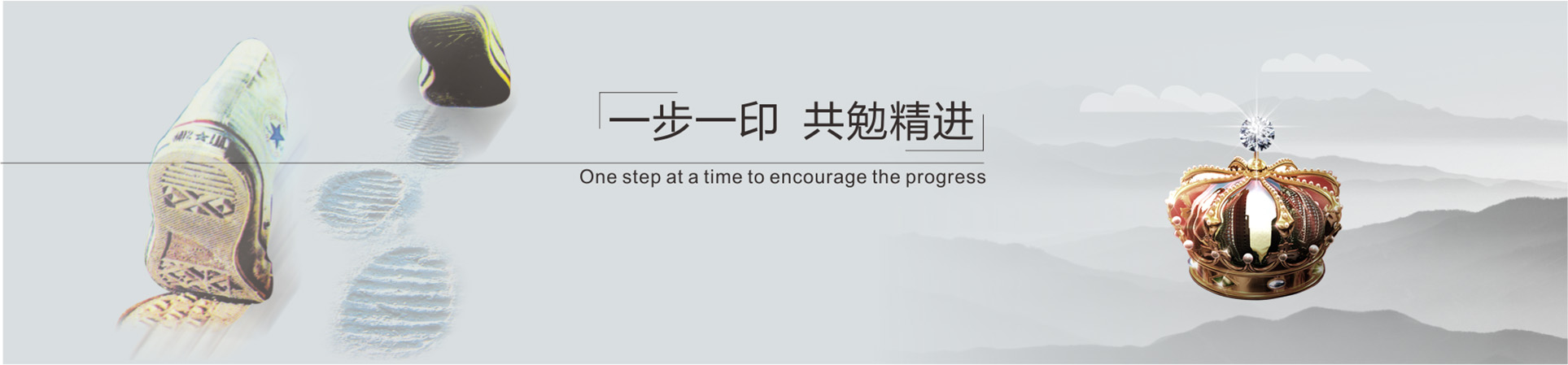 一步一印 共勉精进

One step at a time to encourage the progress